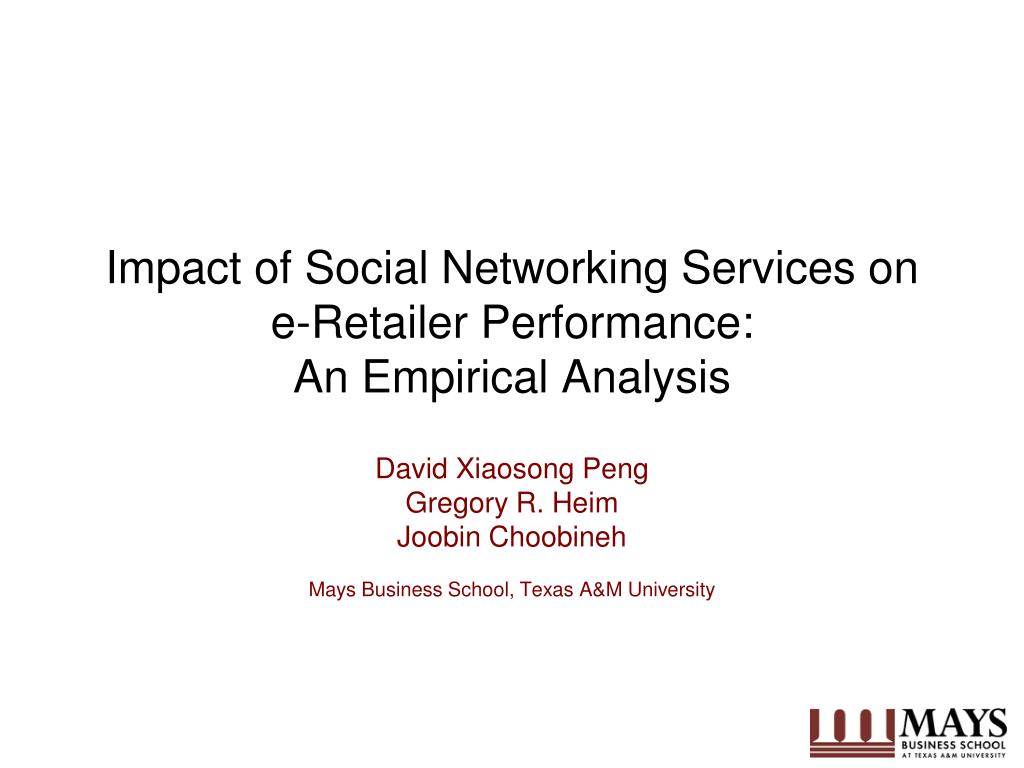 Impact of Social Networking Services on e-Retailer Performance: An Empirical Analysis

David Xiaosong Peng
Gregory R. Heim
Joobin Choobineh

Mays Business School, Texas A&M University

MAYS
BUSINESS SCHOOL
AT TEXAS A&M UNIVERSITY